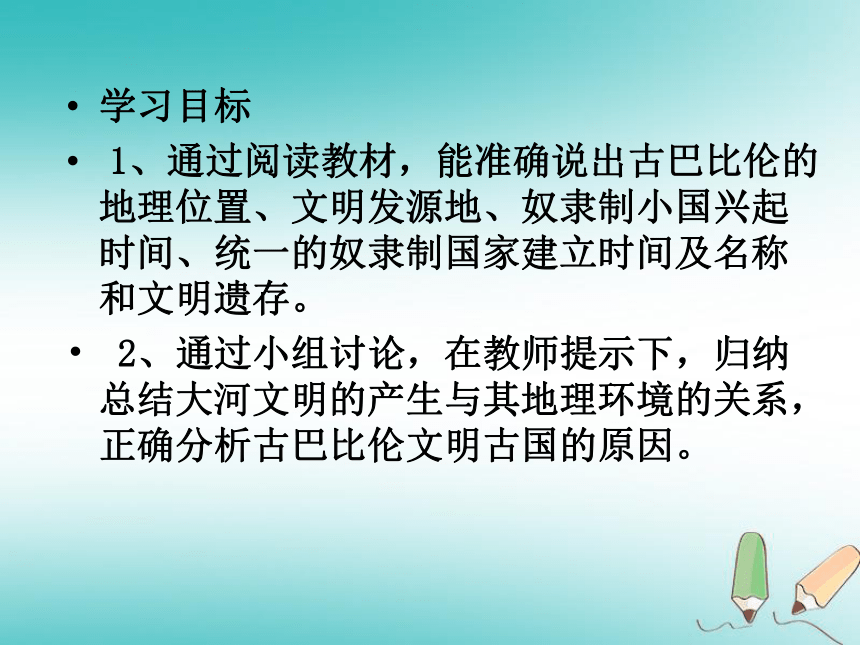 • 学习目标

• 1、通过阅读教材，能准确说出古巴比伦的地理位置、文明发源地、奴隶制小国兴起时间、统一的奴隶制国家建立时间及名称和文明遗存。

• 2、通过小组讨论，在教师提示下，归纳总结大河文明的产生与其地理环境的关系，正确分析古巴比伦文明古国的原因。